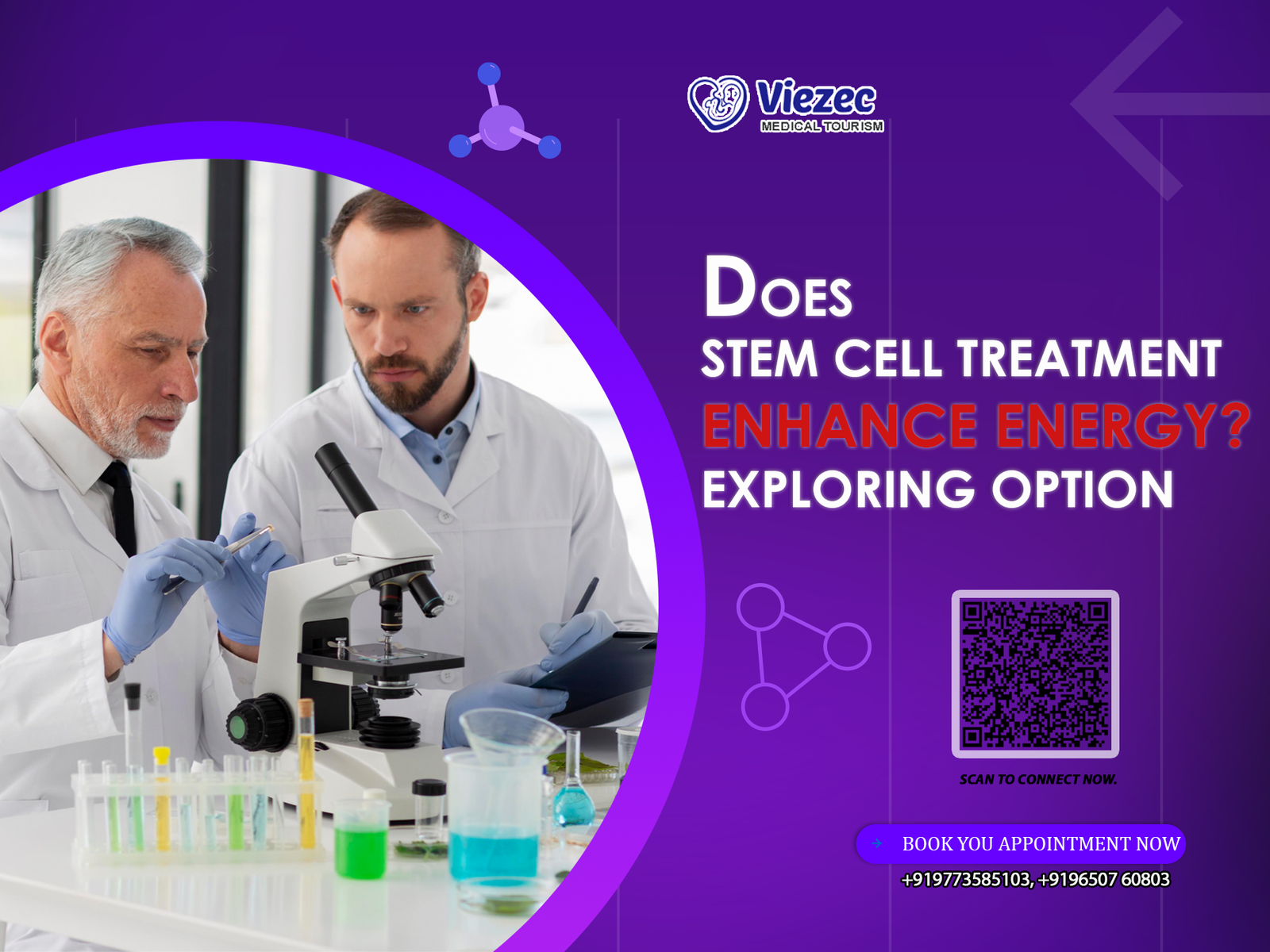 Viezec
MEDICAL TOURISM

DOES
STEM CELL TREATMENT
ENHANCE ENERGY?
EXPLORING OPTION

SCAN TO CONNECT NOW.

BOOK YOU APPOINTMENT NOW
+919773585103, +9196507 60803